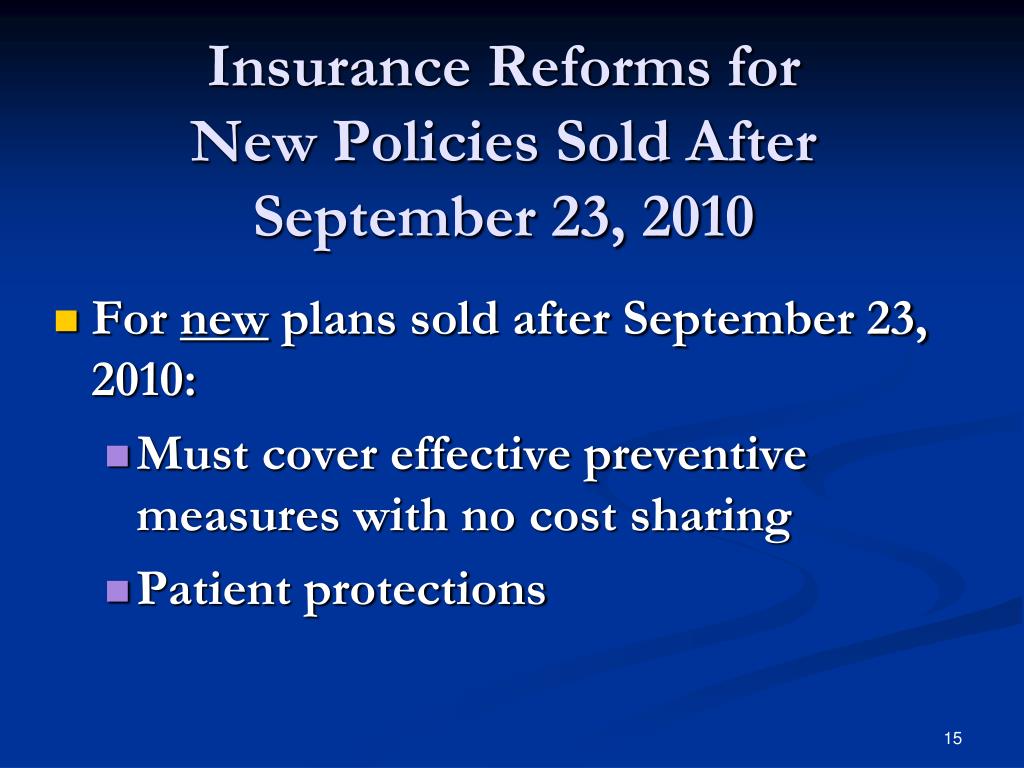 Insurance Reforms for New Policies Sold After September 23, 2010

For new plans sold after September 23, 2010:

Must cover effective preventive measures with no cost sharing

Patient protections

15